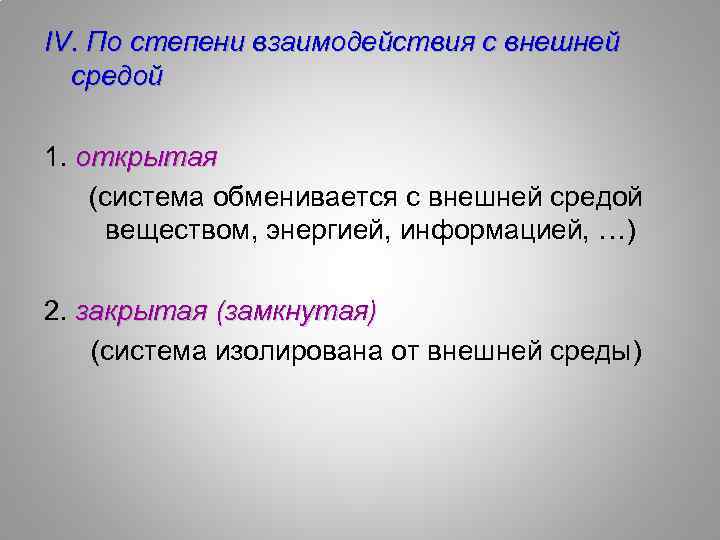 IV. По степени взаимодействия с внешней средой

1. открытая
(система обменивается с внешней средой веществом, энергией, информацией, …)

2. закрытая (замкнутая)
(система изолирована от внешней среды)